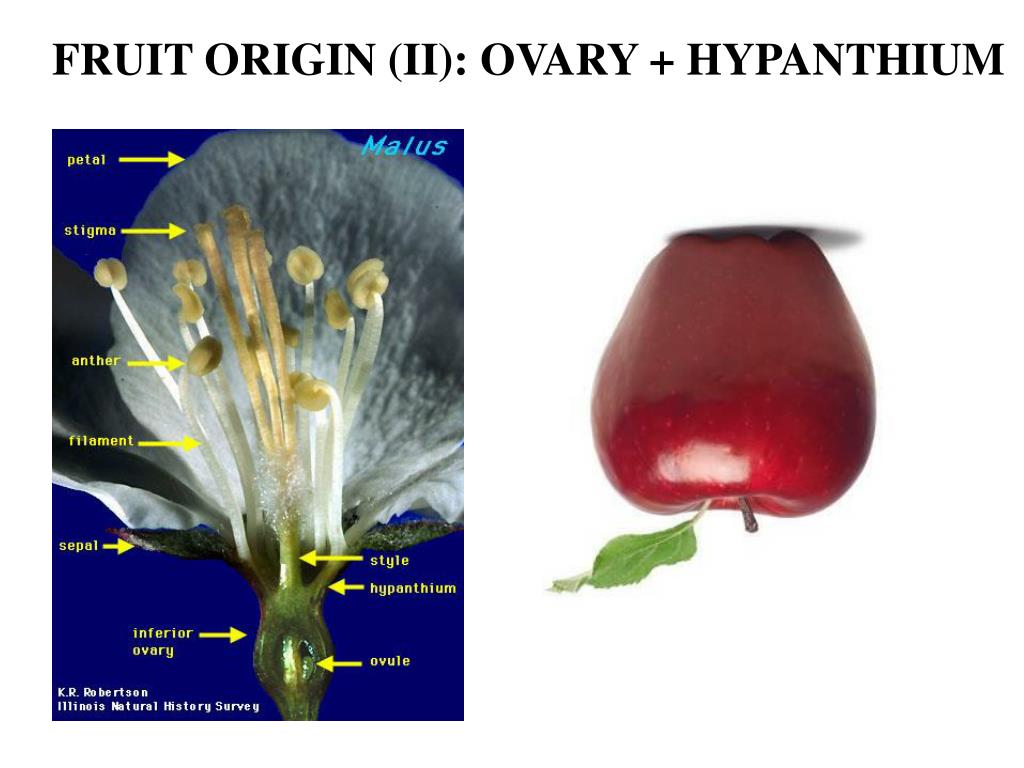 FRUIT ORIGIN (II): OVARY + HYPANTHIUM

Malus

petal

stigma

anther

filament

sepal

style

hypanthium

inferior ovary

ovule

K.R. Robertson
Illinois Natural History Survey